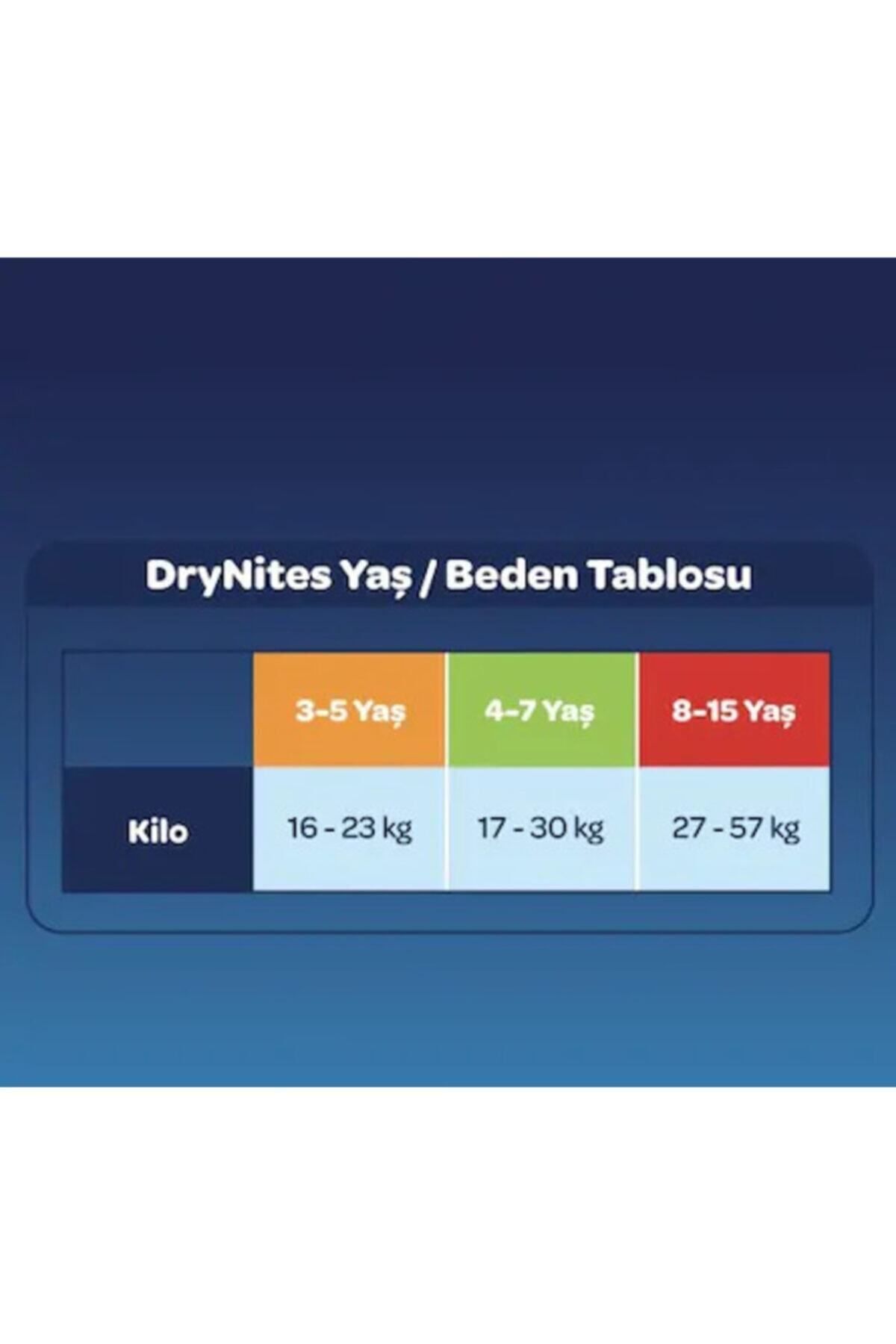 DryNites Yaş / Beden Tablosu

| | 3-5 Yaş | 4-7 Yaş | 8-15 Yaş |
|---|---|---|---|
| Kilo | 16 - 23 kg | 17 - 30 kg | 27 - 57 kg |